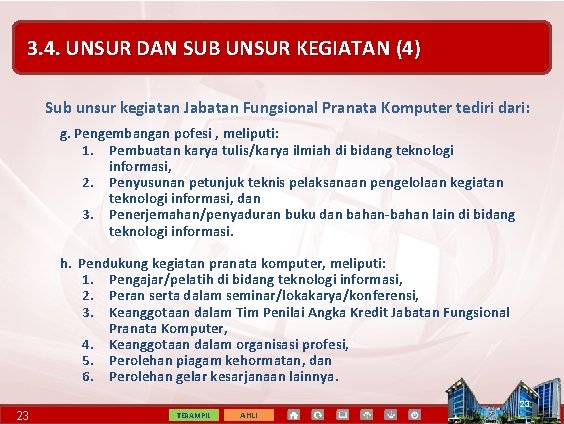 3.4. UNSUR DAN SUB UNSUR KEGIATAN (4)

Sub unsur kegiatan Jabatan Fungsional Pranata Komputer tediri dari:

g. Pengembangan pofesi , meliputi:
1. Pembuatan karya tulis/karya ilmiah di bidang teknologi informasi,
2. Penyusunan petunjuk teknis pelaksanaan pengelolaan kegiatan teknologi informasi, dan
3. Penerjemahan/penyaduran buku dan bahan-bahan lain di bidang teknologi informasi.

h. Pendukung kegiatan pranata komputer, meliputi:
1. Pengajar/pelatih di bidang teknologi informasi,
2. Peran serta dalam seminar/lokakarya/konferensi,
3. Keanggotaan dalam Tim Penilai Angka Kredit Jabatan Fungsional Pranata Komputer,
4. Keanggotaan dalam organisasi profesi,
5. Perolehan piagam kehormatan, dan
6. Perolehan gelar kesarjanaan lainnya.

23

TERAMPIL AHLI

23